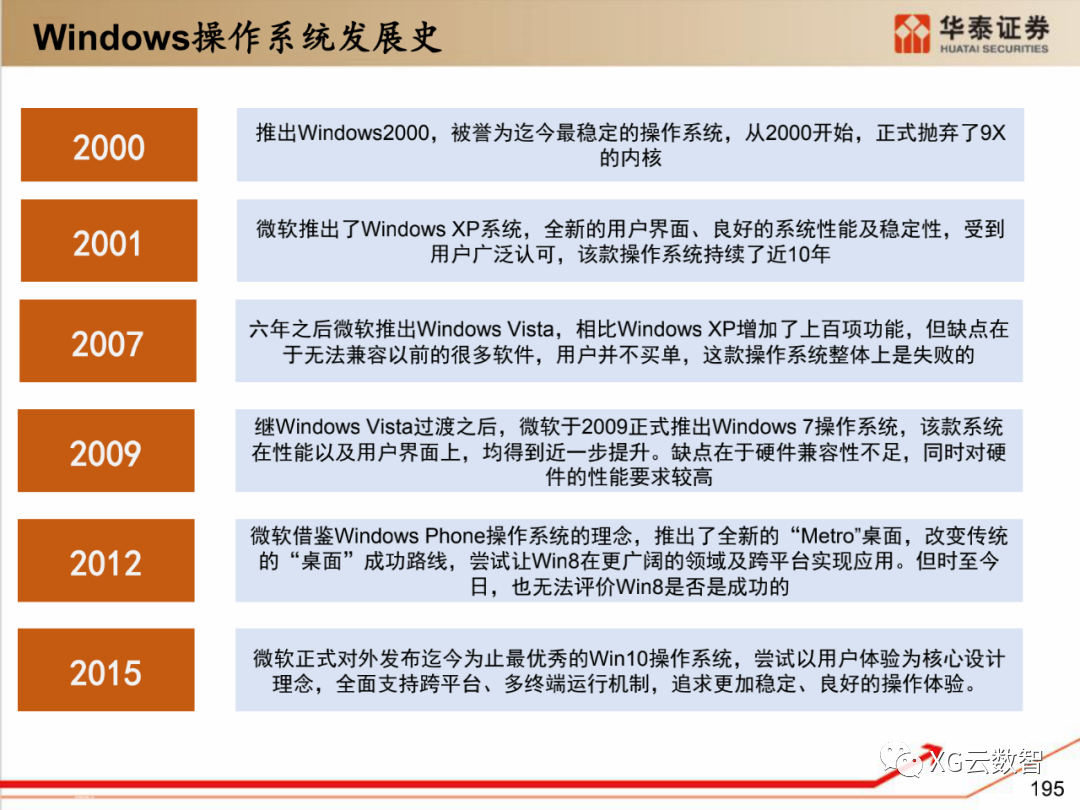 Windows操作系统发展史

华泰证券
HUATAI SECURITIES

2000

推出Windows2000，被誉为迄今最稳定的操作系统，从2000开始，正式抛弃了9X的内核

2001

微软推出了Windows XP系统，全新的用户界面、良好的系统性能及稳定性，受到用户广泛认可，该款操作系统持续了近10年

2007

六年之后微软推出Windows Vista，相比Windows XP增加了上百项功能，但缺点在于无法兼容以前的很多软件，用户并不买单，这款操作系统整体上是失败的

2009

继Windows Vista过渡之后，微软于2009正式推出Windows 7操作系统，该款系统在性能以及用户界面上，均得到近一步提升。缺点在于硬件兼容性不足，同时对硬件的性能要求较高

2012

微软借鉴Windows Phone操作系统的理念，推出了全新的“Metro”桌面，改变传统的“桌面”成功路线，尝试让Win8在更广阔的领域及跨平台实现应用。但时至今日，也无法评价Win8是否是成功的

2015

微软正式对外发布迄今为止最优秀的Win10操作系统，尝试以用户体验为核心设计理念，全面支持跨平台、多终端运行机制，追求更加稳定、良好的操作体验。

XG云数智

195